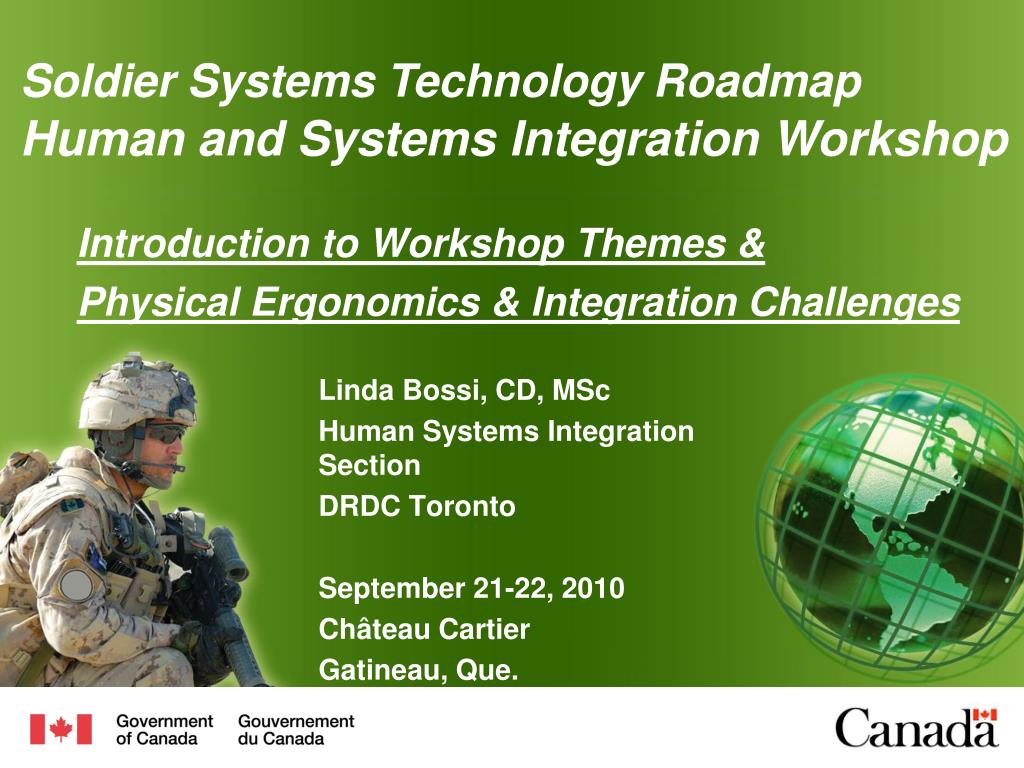 Soldier Systems Technology Roadmap
Human and Systems Integration Workshop

Introduction to Workshop Themes &
Physical Ergonomics & Integration Challenges

Linda Bossi, CD, MSc
Human Systems Integration Section
DRDC Toronto

September 21-22, 2010
Château Cartier
Gatineau, Que.

Government of Canada
Gouvernement du Canada

Canada